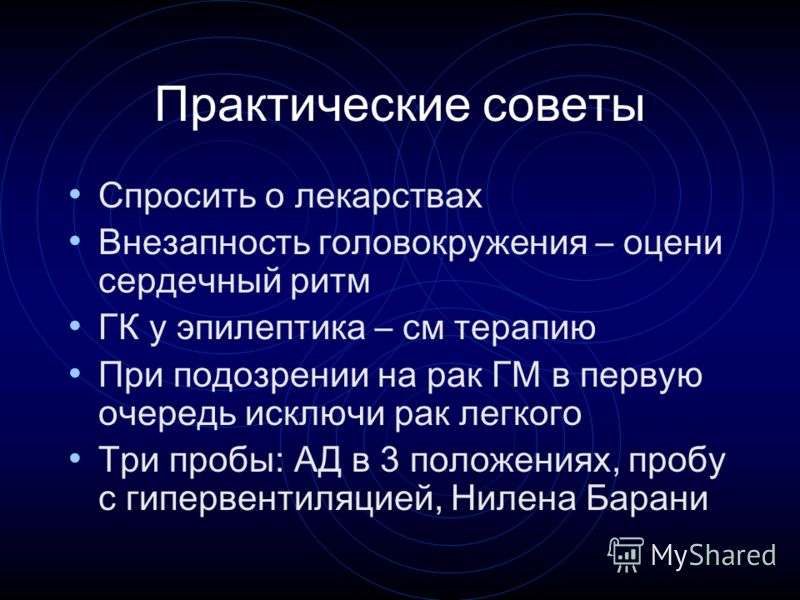 Практические советы

• Спросить о лекарствах
• Внезапность головокружения – оцени сердечный ритм
• ГК у эпилептика – см терапию
• При подозрении на рак ГМ в первую очередь исключи рак легкого
• Три пробы: АД в 3 положениях, пробу с гипервентиляцией, Нилена Барани

MyShared